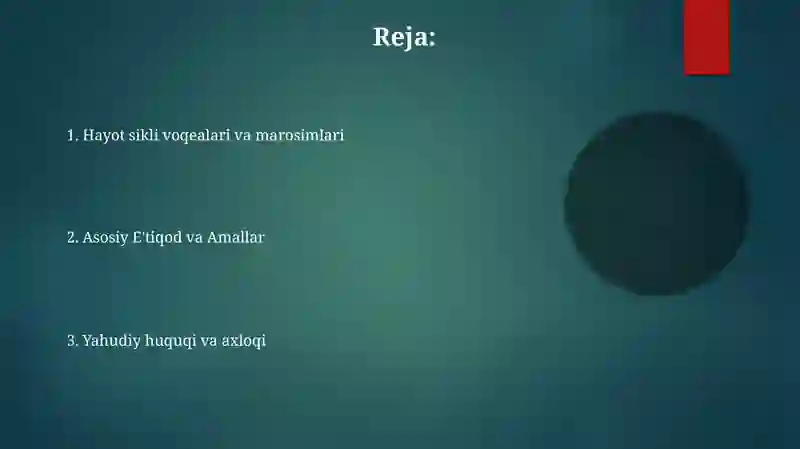 Reja:

1. Hayot sikli voqealari va marosimlari

2. Asosiy E'tiqod va Amallar

3. Yahudiy huquqi va axloqi